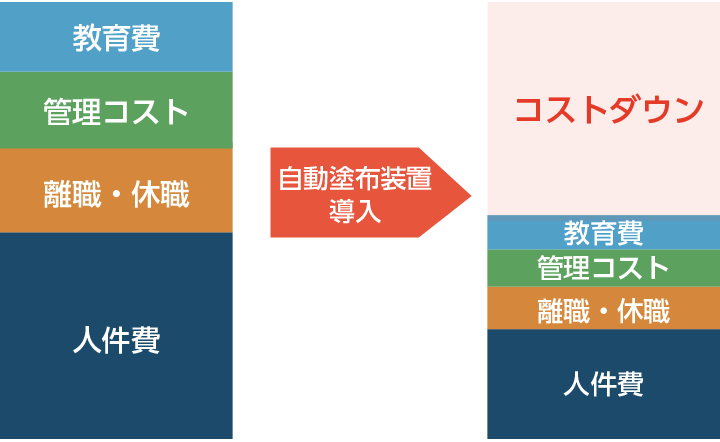 教育費

管理コスト

離職・休職

人件費

自動塗布装置導入

コストダウン

教育費

管理コスト

離職・休職

人件費